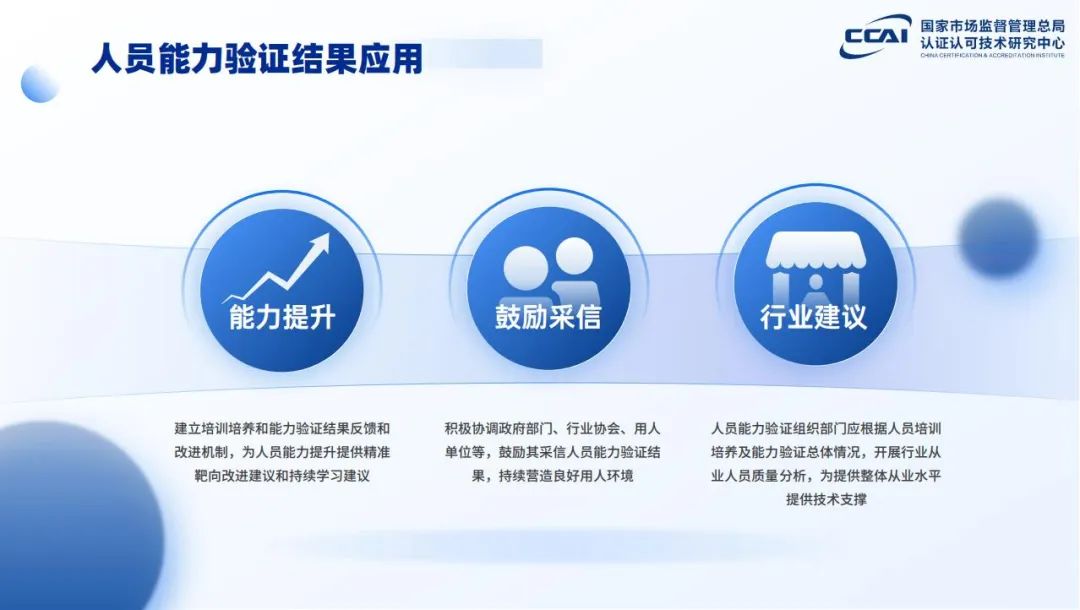 人员能力验证结果应用

CCAI 国家市场监督管理总局 认证认可技术研究中心 CHINA CERTIFICATION & ACCREDITATION INSTITUTE

能力提升

鼓励采信

行业建议

建立培训培养和能力验证结果反馈和改进机制，为人员能力提升提供精准靶向改进建议和持续学习建议

积极协调政府部门、行业协会、用人单位等，鼓励其采信人员能力验证结果，持续营造良好用人环境

人员能力验证组织部门应根据人员培训培养及能力验证总体情况，开展行业从业人员质量分析，为提供整体从业水平提供技术支撑